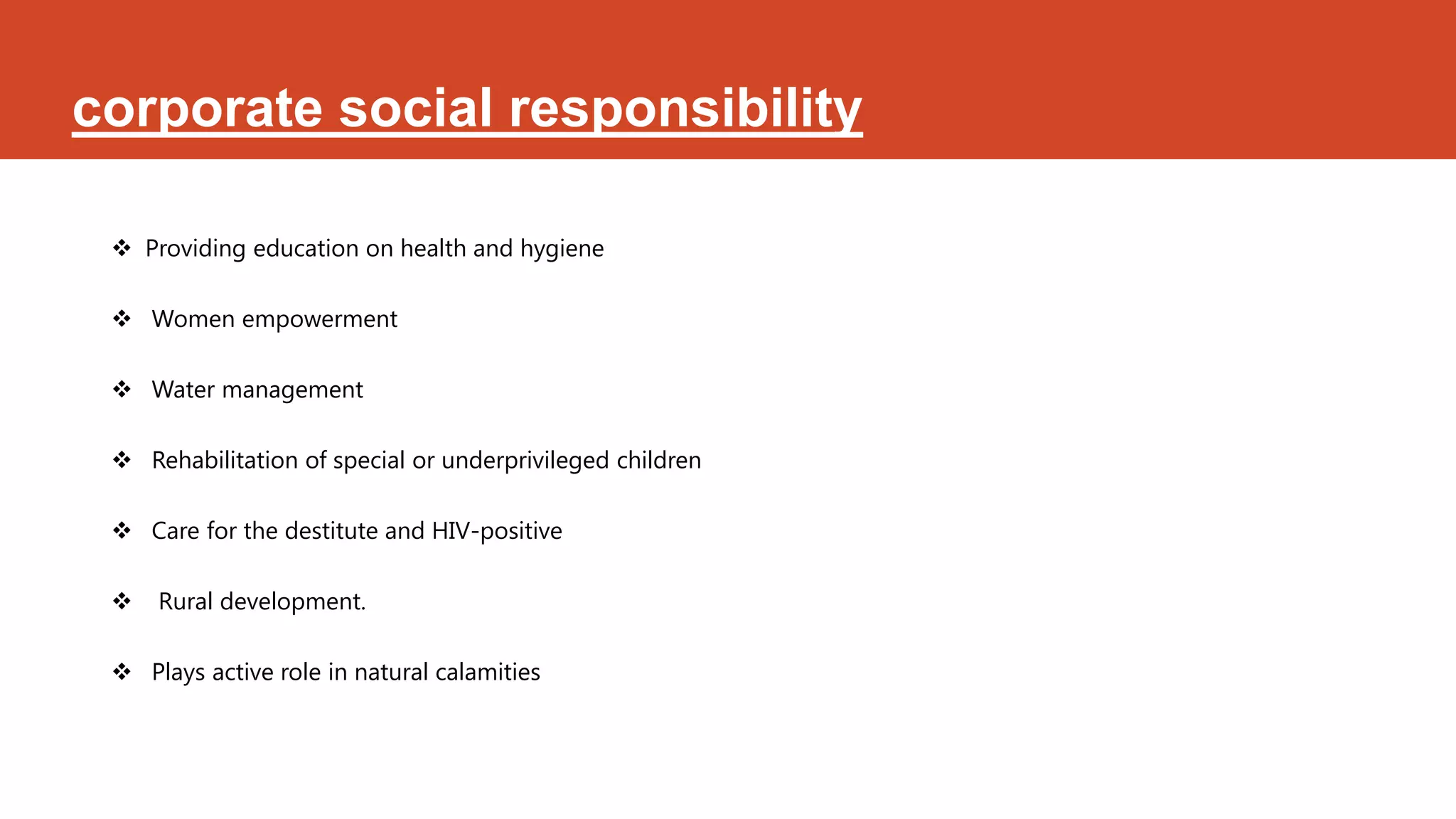 corporate social responsibility

❖ Providing education on health and hygiene

❖ Women empowerment

❖ Water management

❖ Rehabilitation of special or underprivileged children

❖ Care for the destitute and HIV-positive

❖ Rural development.

❖ Plays active role in natural calamities